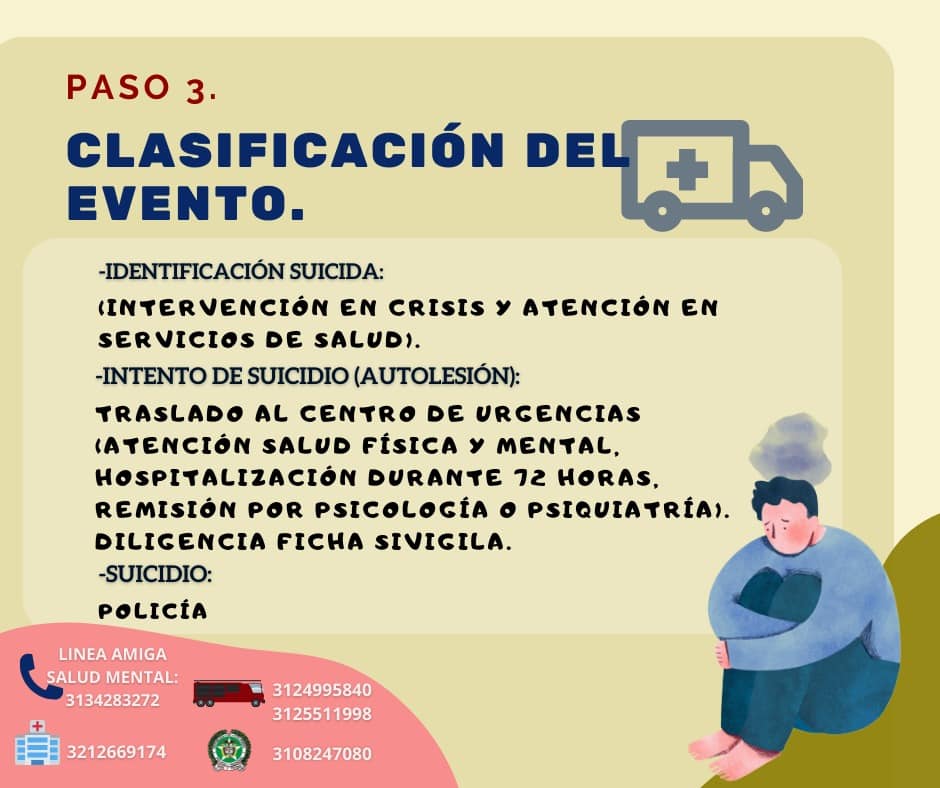 PASO 3.

CLASIFICACIÓN DEL EVENTO.

-IDENTIFICACIÓN SUICIDA:
(INTERVENCIÓN EN CRISIS Y ATENCIÓN EN SERVICIOS DE SALUD).

-INTENTO DE SUICIDIO (AUTOLESIÓN):
TRASLADO AL CENTRO DE URGENCIAS (ATENCIÓN SALUD FÍSICA Y MENTAL, HOSPITALIZACIÓN DURANTE 72 HORAS, REMISIÓN POR PSICOLOGÍA O PSIQUIATRÍA). DILIGENCIA FICHA SIVIGILA.

-SUICIDIO:
POLICÍA

LINEA AMIGA SALUD MENTAL: 3134283272

3124995840
3125511998

3212669174

3108247080